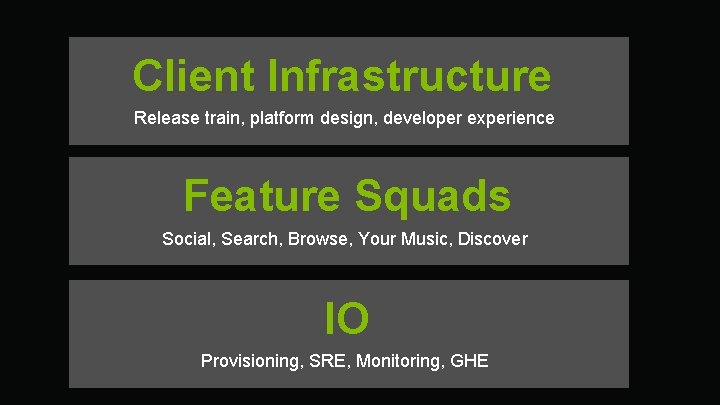 Client Infrastructure

Release train, platform design, developer experience

Feature Squads

Social, Search, Browse, Your Music, Discover

IO

Provisioning, SRE, Monitoring, GHE